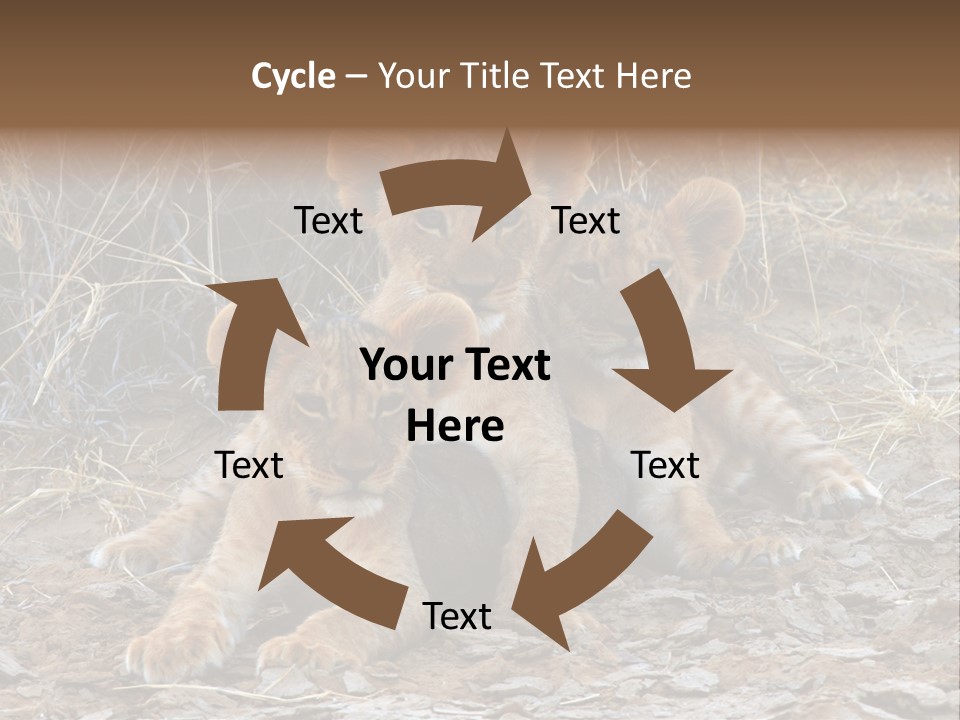 Cycle – Your Title Text Here

Text

Text

Your Text Here

Text

Text

Text